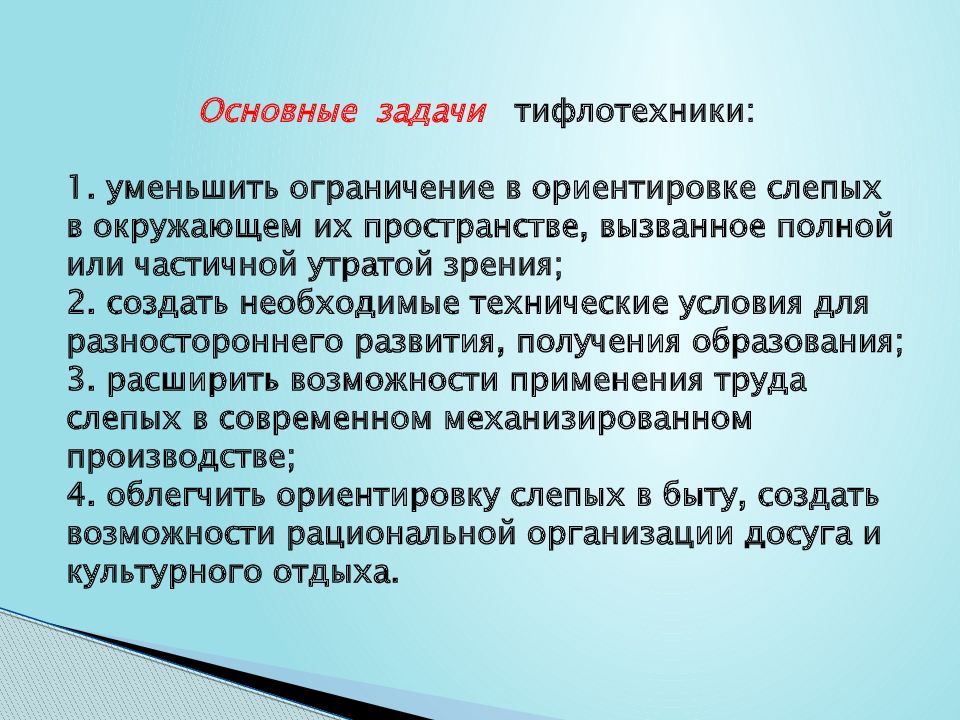 Основные задачи тифлотехники:

1. уменьшить ограничение в ориентировке слепых в окружающем их пространстве, вызванное полной или частичной утратой зрения;
2. создать необходимые технические условия для разностороннего развития, получения образования;
3. расширить возможности применения труда слепых в современном механизированном производстве;
4. облегчить ориентировку слепых в быту, создать возможности рациональной организации досуга и культурного отдыха.